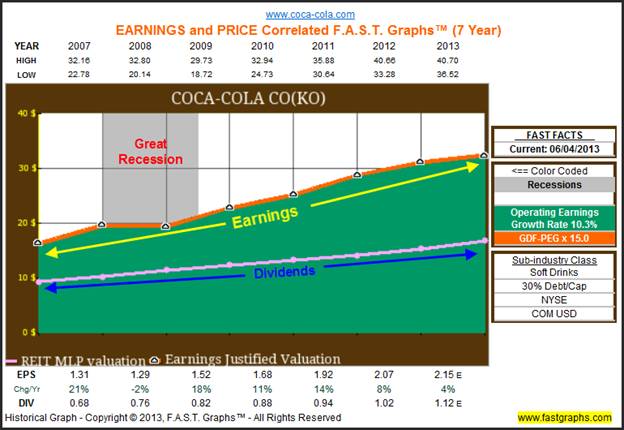 www.coca-cola.com

EARNINGS and PRICE Correlated F.A.S.T. Graphs™ (7 Year)

| YEAR | 2007 | 2008 | 2009 | 2010 | 2011 | 2012 | 2013 |
|---|---|---|---|---|---|---|---|
| HIGH | 32.16 | 32.80 | 29.73 | 32.94 | 35.88 | 40.66 | 40.70 |
| LOW | 22.78 | 20.14 | 18.72 | 24.73 | 30.64 | 33.28 | 36.52 |

COCA-COLA CO(KO)

40 $
30 $
20 $
10 $
0 $

Great Recession

Earnings

Dividends

FAST FACTS
Current: 06/04/2013

<== Color Coded
Recessions

Operating Earnings Growth Rate 10.3%
GDF-PEG x 15.0

Sub-industry Class
Soft Drinks
30% Debt/Cap
NYSE
COM USD

REIT MLP valuation    Earnings Justified Valuation

| EPS | 1.31 | 1.29 | 1.52 | 1.68 | 1.92 | 2.07 | 2.15 E |
|---|---|---|---|---|---|---|---|
| Chg/Yr | 21% | -2% | 18% | 11% | 14% | 8% | 4% |
| DIV | 0.68 | 0.76 | 0.82 | 0.88 | 0.94 | 1.02 | 1.12 E |

Historical Graph - Copyright © 2013, F.A.S.T. Graphs™ - All Rights Reserved

www.fastgraphs.com